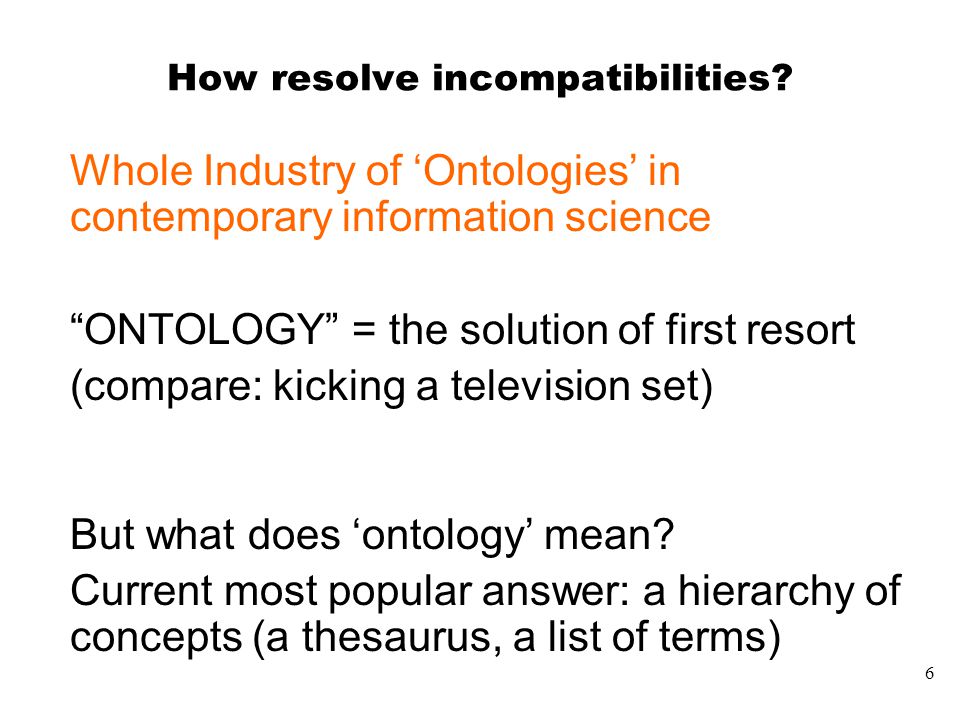 How resolve incompatibilities?

Whole Industry of ‘Ontologies’ in contemporary information science

“ONTOLOGY” = the solution of first resort
(compare: kicking a television set)

But what does ‘ontology’ mean?
Current most popular answer: a hierarchy of concepts (a thesaurus, a list of terms)

6